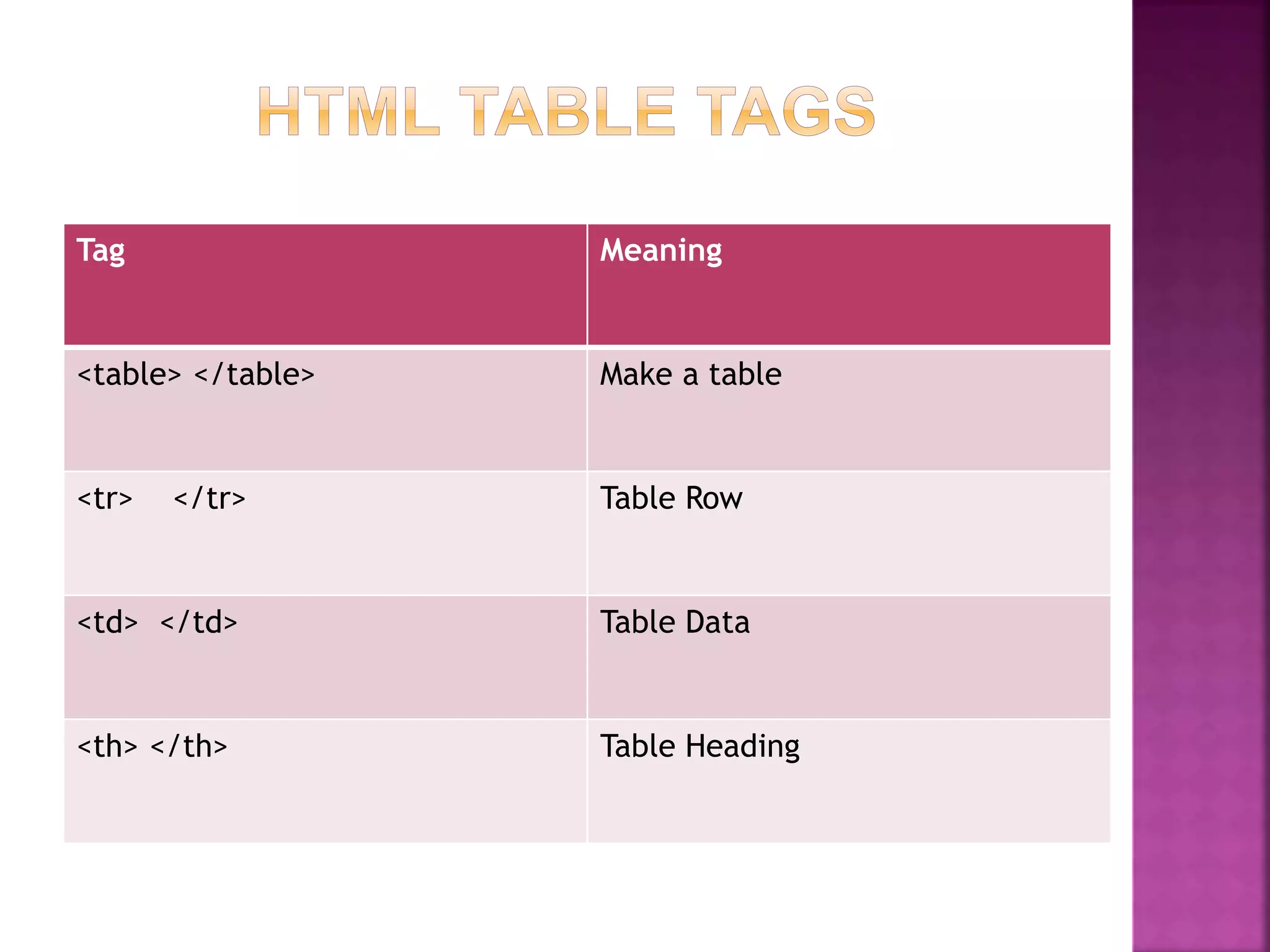 HTML TABLE TAGS

| Tag | Meaning |
|---|---|
| <table> </table> | Make a table |
| <tr> </tr> | Table Row |
| <td> </td> | Table Data |
| <th> </th> | Table Heading |